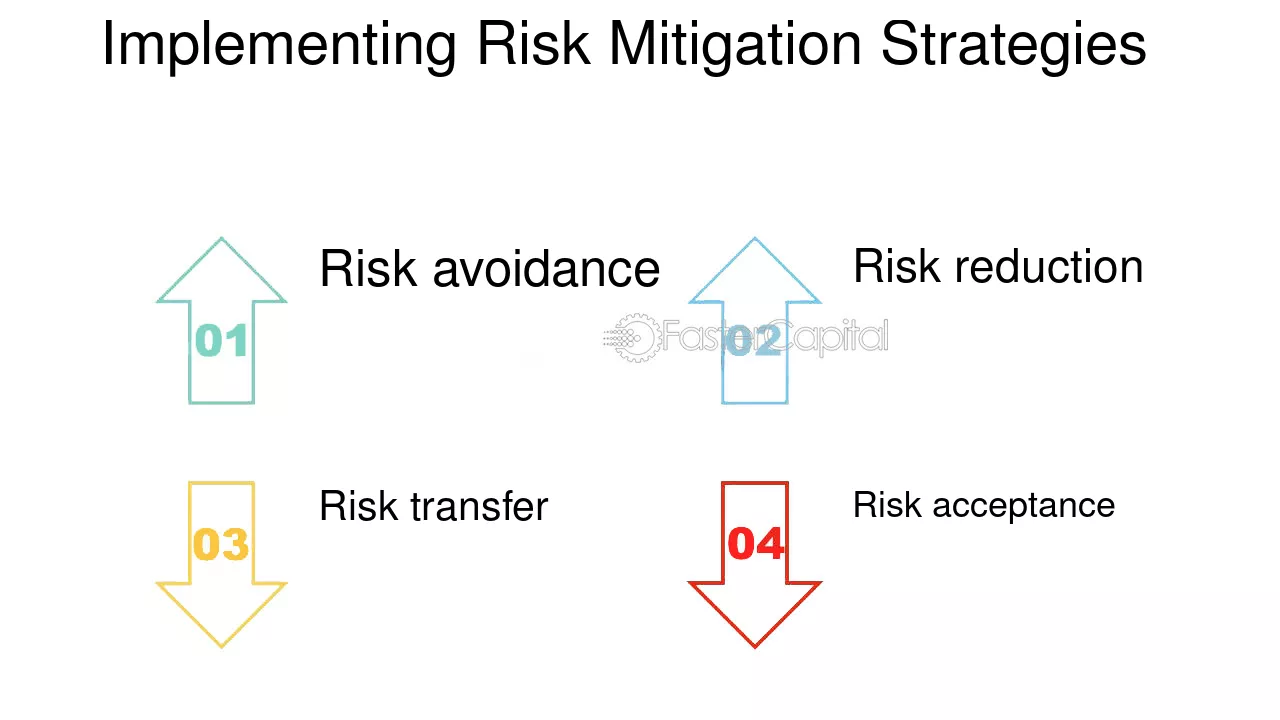 Implementing Risk Mitigation Strategies

01

Risk avoidance

02

Risk reduction

FasterCapital

03

Risk transfer

04

Risk acceptance